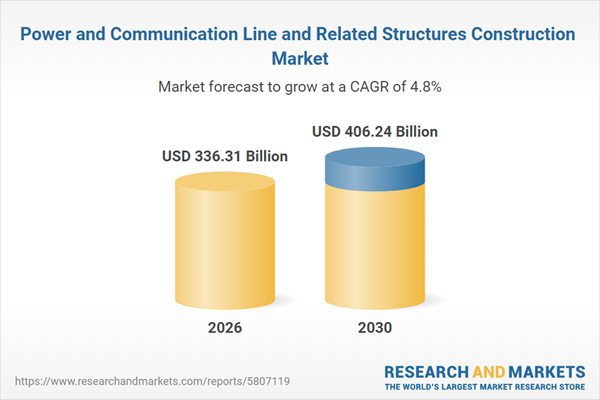 Power and Communication Line and Related Structures Construction Market

Market forecast to grow at a CAGR of 4.8%

USD 336.31 Billion

USD 406.24 Billion

2026

2030

https://www.researchandmarkets.com/reports/5807119

RESEARCH AND MARKETS
THE WORLD'S LARGEST MARKET RESEARCH STORE